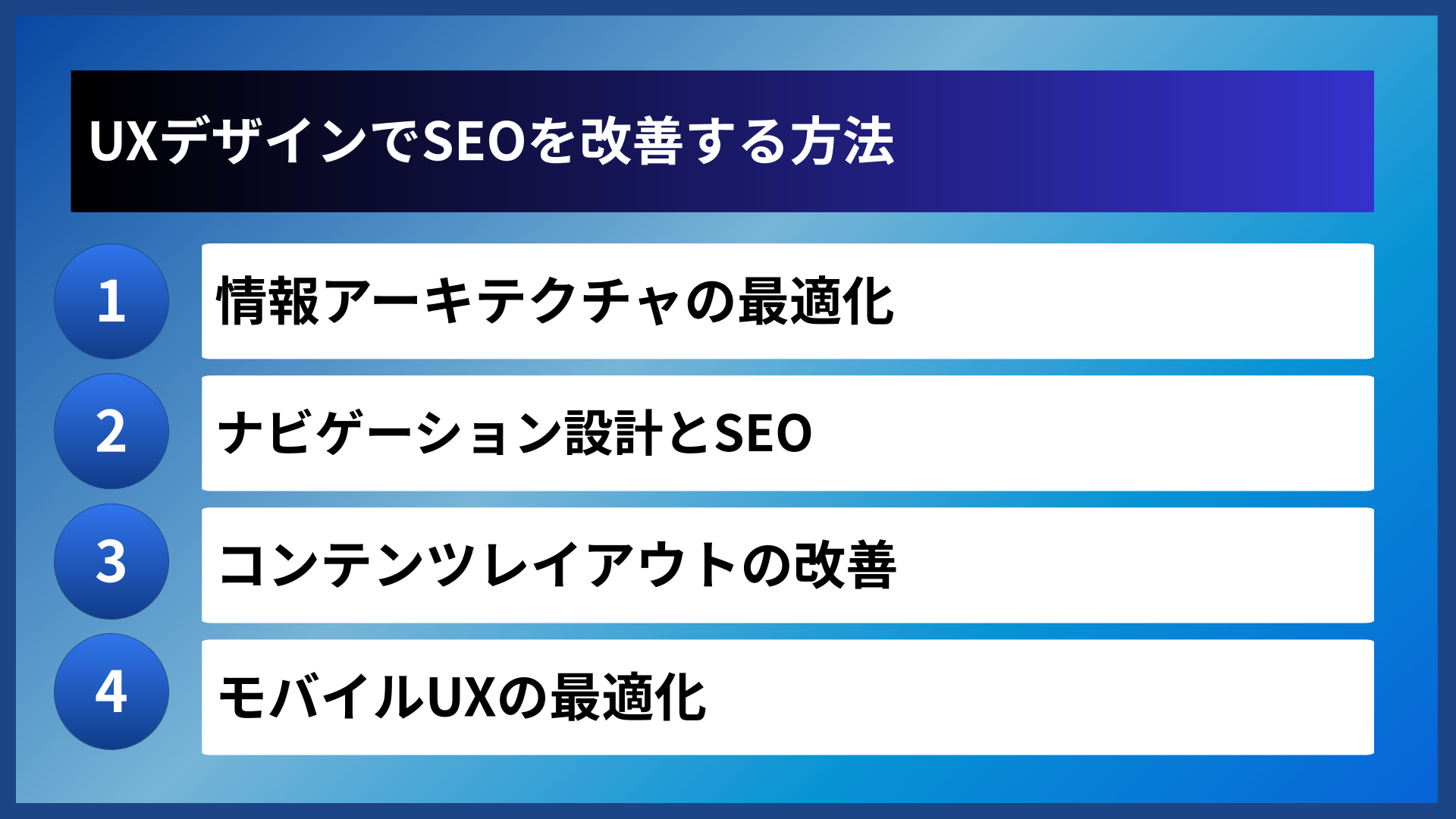 UXデザインでSEOを改善する方法

1
情報アーキテクチャの最適化

2
ナビゲーション設計とSEO

3
コンテンツレイアウトの改善

4
モバイルUXの最適化